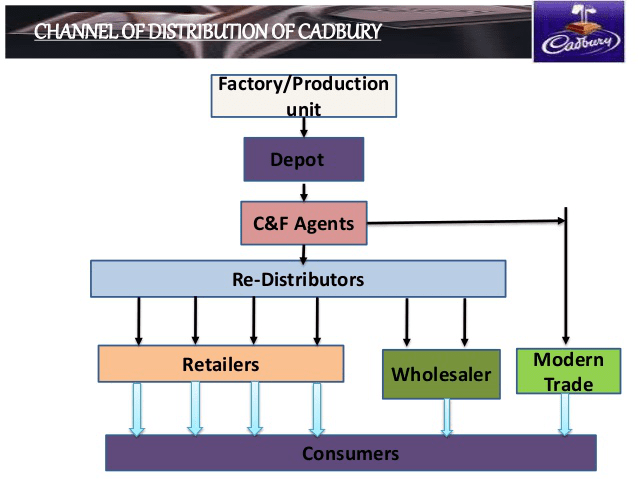 CHANNEL OF DISTRIBUTION OF CADBURY

Cadbury

Factory/Production unit

Depot

C&F Agents

Re-Distributors

Retailers

Wholesaler

Modern Trade

Consumers